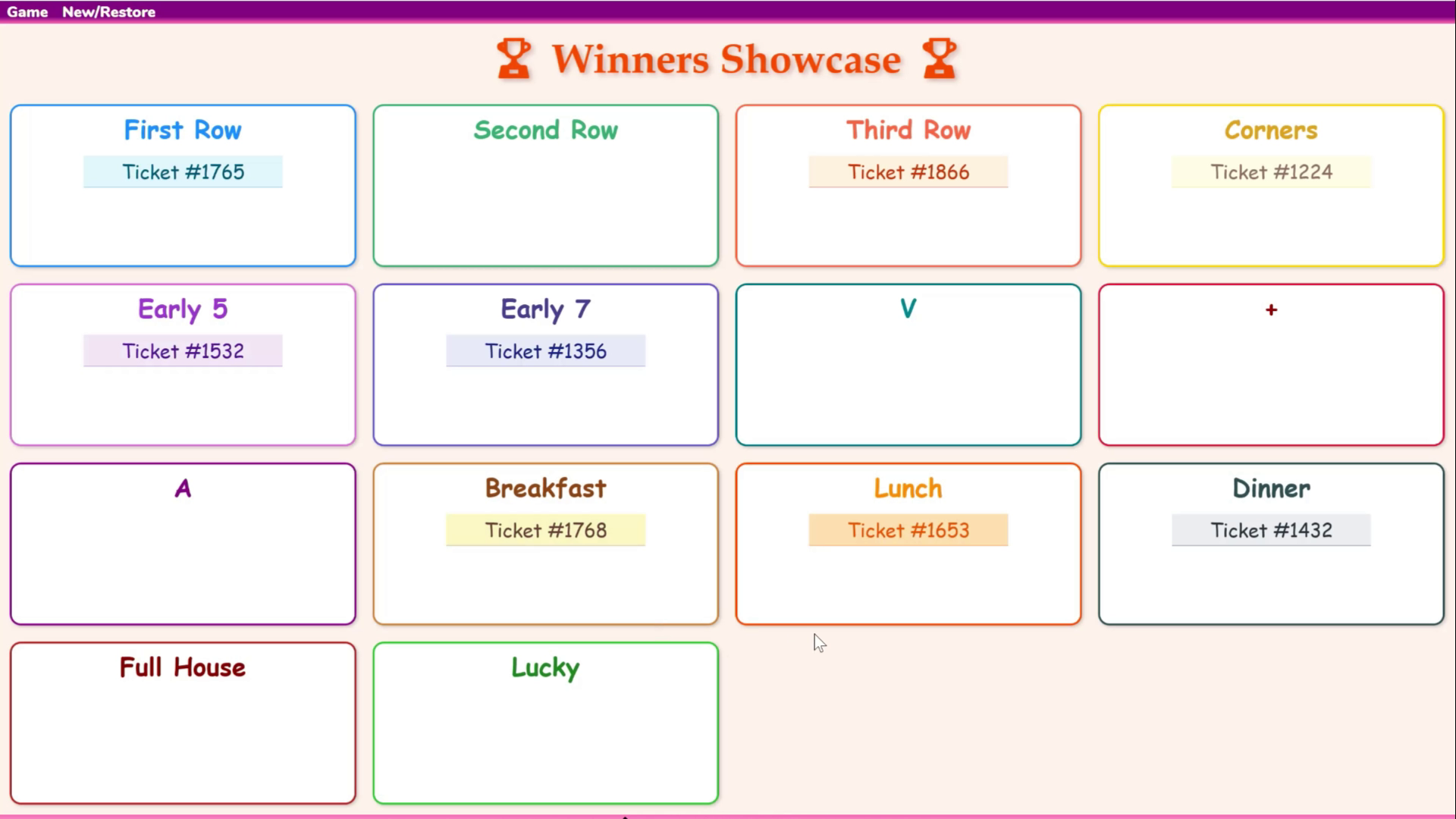 Game New/Restore

Winners Showcase

First Row
Ticket #1765

Second Row

Third Row
Ticket #1866

Corners
Ticket #1224

Early 5
Ticket #1532

Early 7
Ticket #1356

V

+

A

Breakfast
Ticket #1768

Lunch
Ticket #1653

Dinner
Ticket #1432

Full House

Lucky